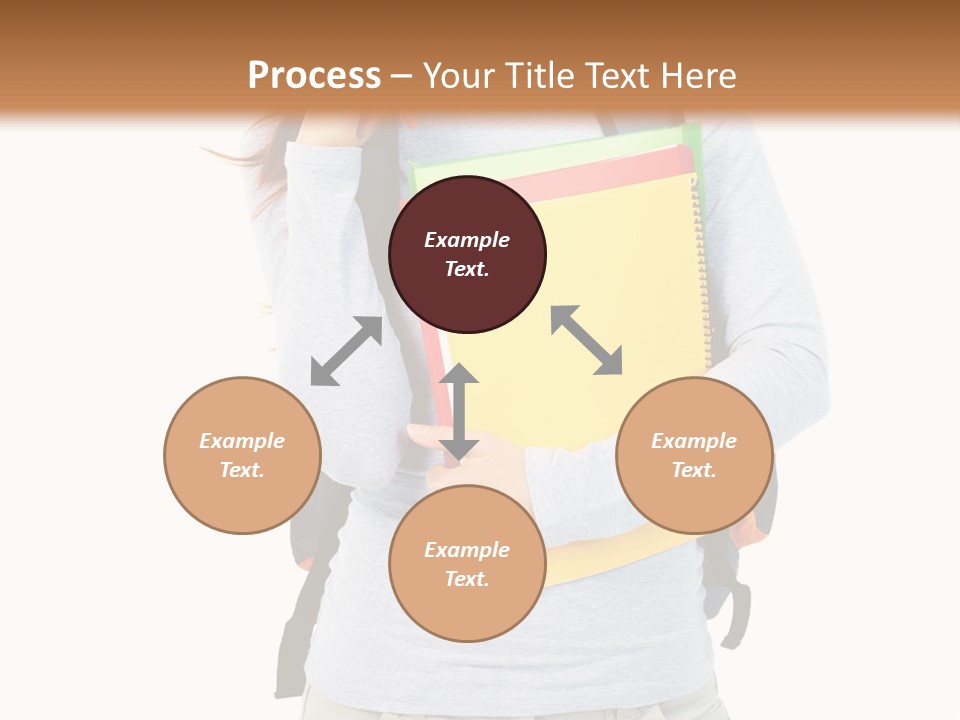 Process – Your Title Text Here

Example Text.

Example Text.

Example Text.

Example Text.